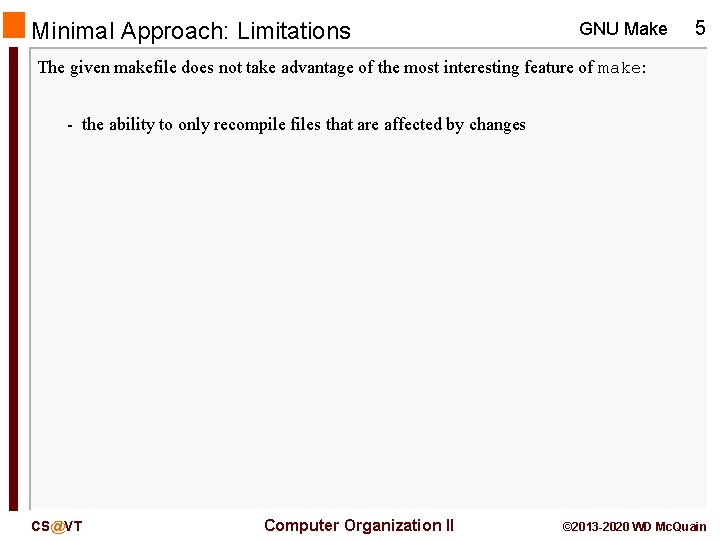 Minimal Approach: Limitations

GNU Make 5

The given makefile does not take advantage of the most interesting feature of make:

- the ability to only recompile files that are affected by changes

CS@VT

Computer Organization II

©2013-2020 WD McQuain